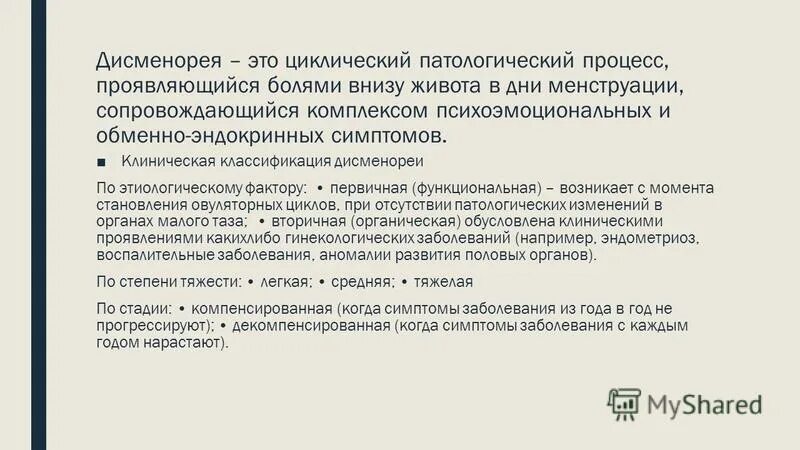 Дисменорея – это циклический патологический процесс, проявляющийся болями внизу живота в дни менструации, сопровождающийся комплексом психоэмоциональных и обменно-эндокринных симптомов.

■ Клиническая классификация дисменореи

По этиологическому фактору: • первичная (функциональная) – возникает с момента становления овуляторных циклов, при отсутствии патологических изменений в органах малого таза; • вторичная (органическая) обусловлена клиническими проявлениями какихлибо гинекологических заболеваний (например, эндометриоз, воспалительные заболевания, аномалии развития половых органов).

По степени тяжести: • легкая; • средняя; • тяжелая

По стадии: • компенсированная (когда симптомы заболевания из года в год не прогрессируют); • декомпенсированная (когда симптомы заболевания с каждым годом нарастают).

MyShared